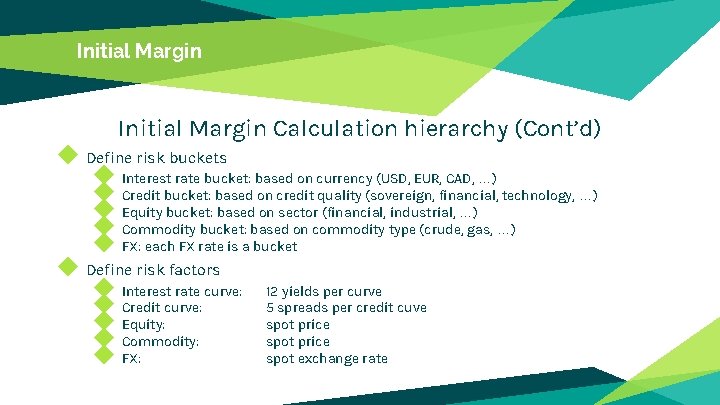 Initial Margin

Initial Margin Calculation hierarchy (Cont'd)

Define risk buckets

Interest rate bucket: based on currency (USD, EUR, CAD, ...)

Credit bucket: based on credit quality (sovereign, financial, technology, ...)

Equity bucket: based on sector (financial, industrial, ...)

Commodity bucket: based on commodity type (crude, gas, ...)

FX: each FX rate is a bucket

Define risk factors

Interest rate curve: 12 yields per curve

Credit curve: 5 spreads per credit cuve

Equity: spot price

Commodity: spot price

FX: spot exchange rate